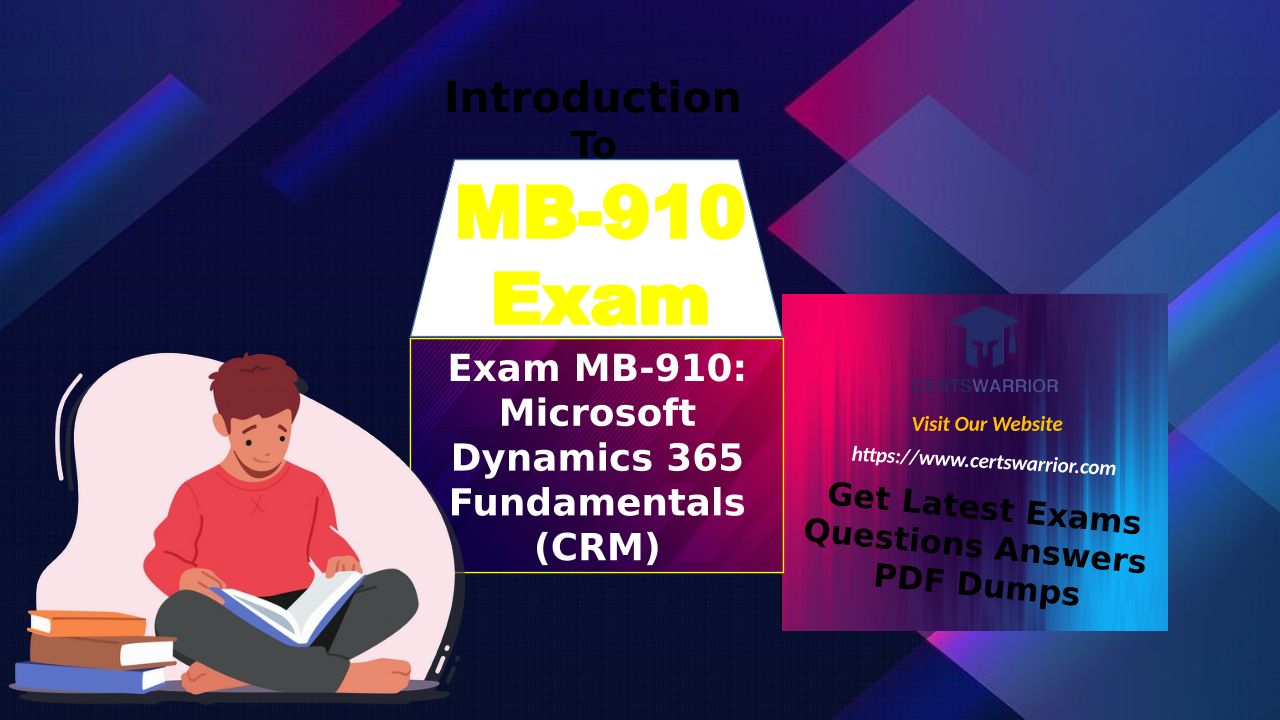 Introduction To

MB-910 Exam

Exam MB-910: Microsoft Dynamics 365 Fundamentals (CRM)

CERTSWARRIOR

Visit Our Website

https://www.certswarrior.com

Get Latest Exams Questions Answers PDF Dumps